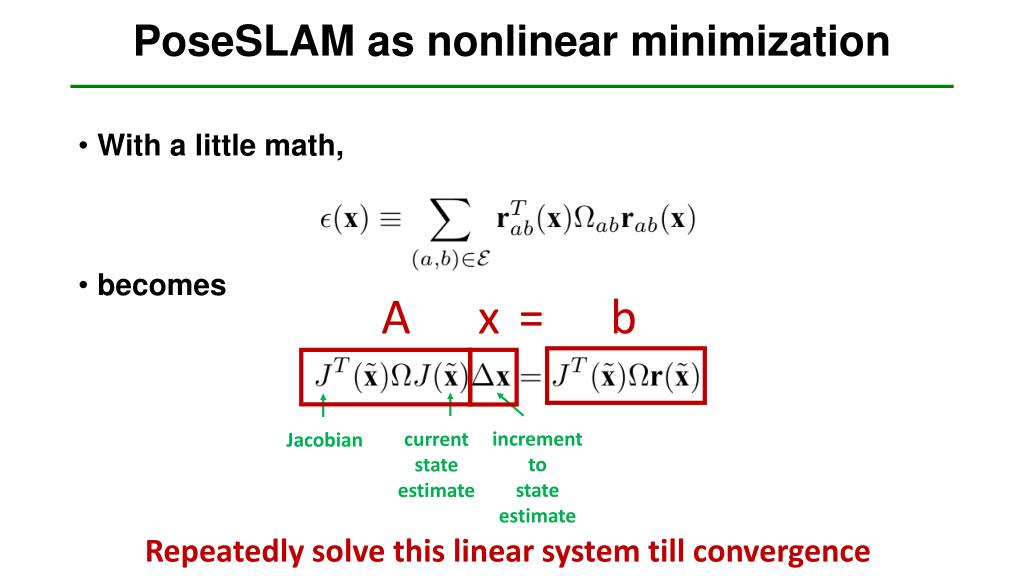 PoseSLAM as nonlinear minimization

• With a little math,

$\epsilon(\mathbf{x}) \equiv \sum_{(a,b)\in\mathcal{E}} \mathbf{r}_{ab}^T(\mathbf{x})\Omega_{ab}\mathbf{r}_{ab}(\mathbf{x})$

• becomes

A x = b

$J^T(\tilde{\mathbf{x}})\Omega J(\tilde{\mathbf{x}})\Delta\mathbf{x} = J^T(\tilde{\mathbf{x}})\Omega\mathbf{r}(\tilde{\mathbf{x}})$

Jacobian

current state estimate

increment to state estimate

Repeatedly solve this linear system till convergence